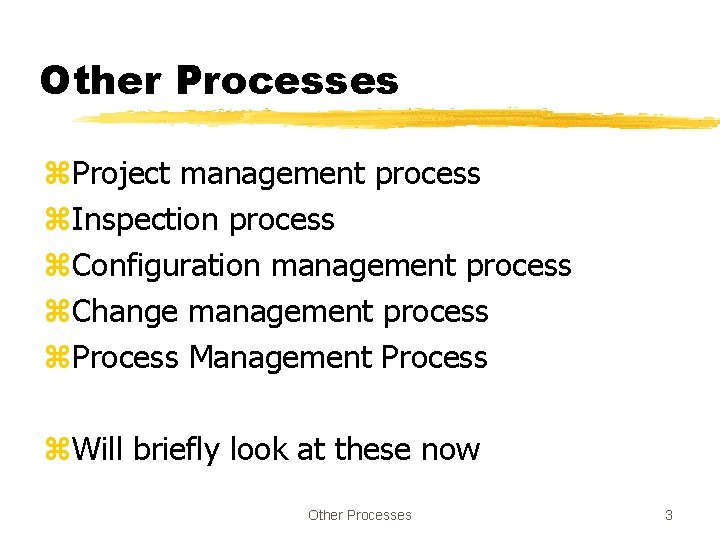 Other Processes

⌘Project management process
⌘Inspection process
⌘Configuration management process
⌘Change management process
⌘Process Management Process

⌘Will briefly look at these now

Other Processes

3